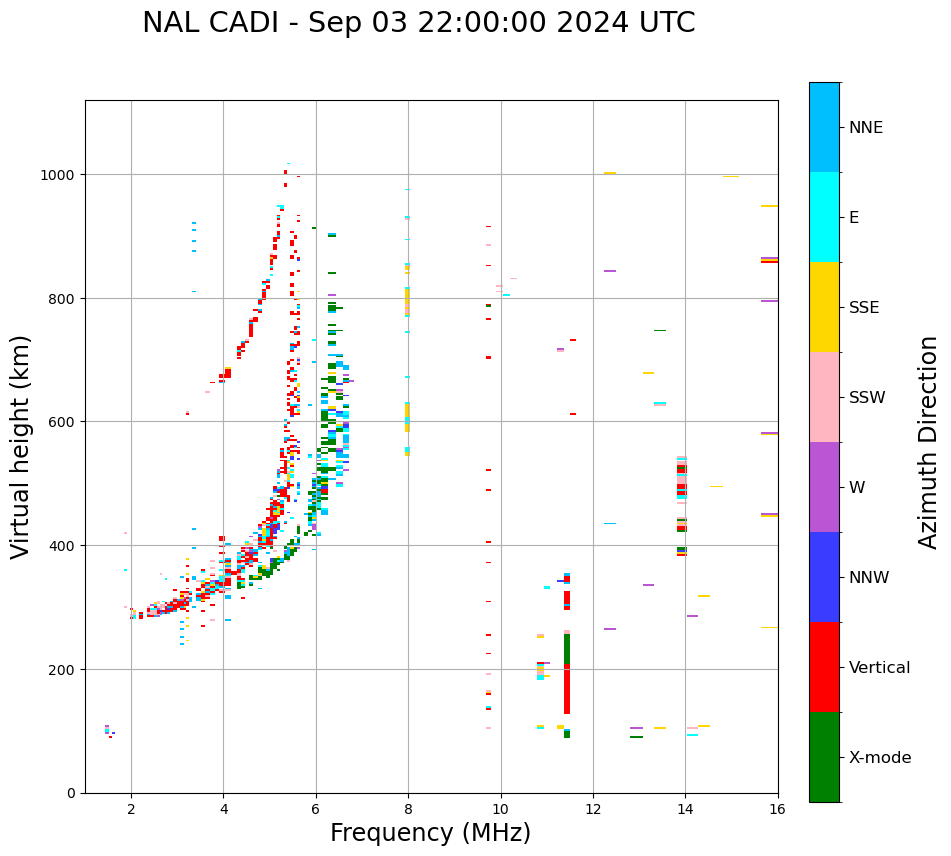 NAL CADI - Sep 03 22:00:00 2024 UTC

Virtual height (km)

1000
800
600
400
200
0

2
4
6
8
10
12
14
16

Frequency (MHz)

NNE
E
SSE
SSW
W
NNW
Vertical
X-mode

Azimuth Direction